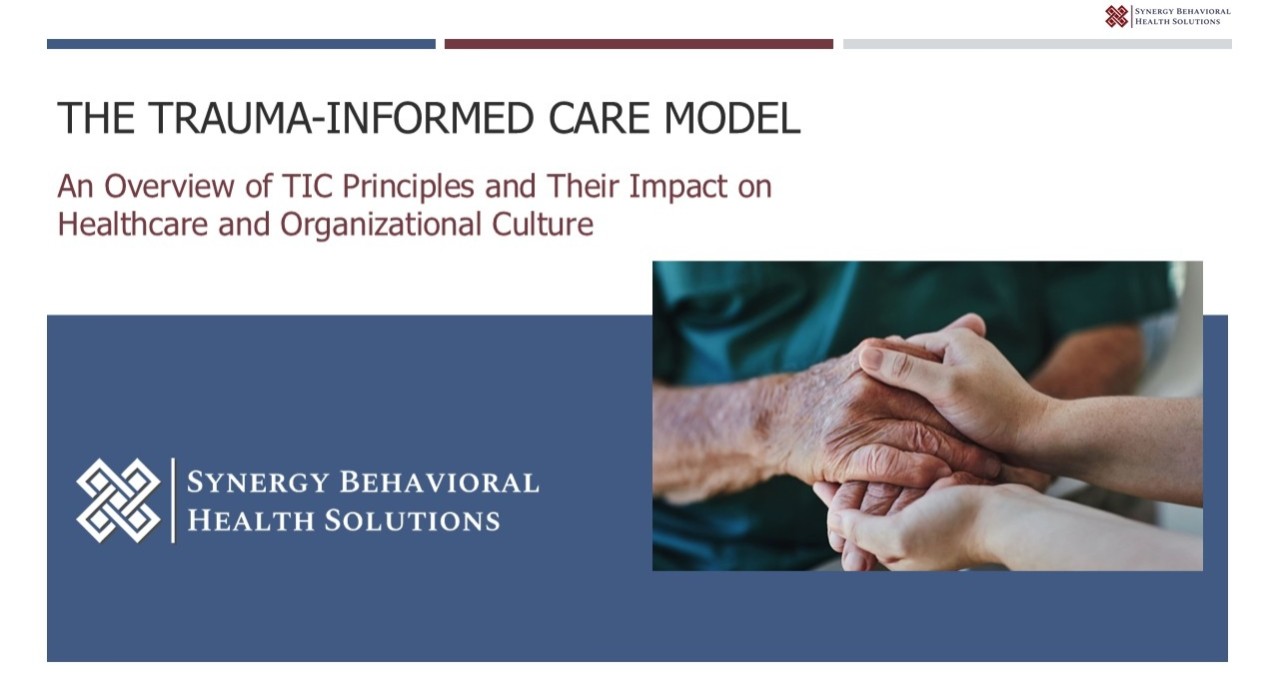 SYNERGY BEHAVIORAL HEALTH SOLUTIONS

THE TRAUMA-INFORMED CARE MODEL

An Overview of TIC Principles and Their Impact on Healthcare and Organizational Culture

SYNERGY BEHAVIORAL HEALTH SOLUTIONS